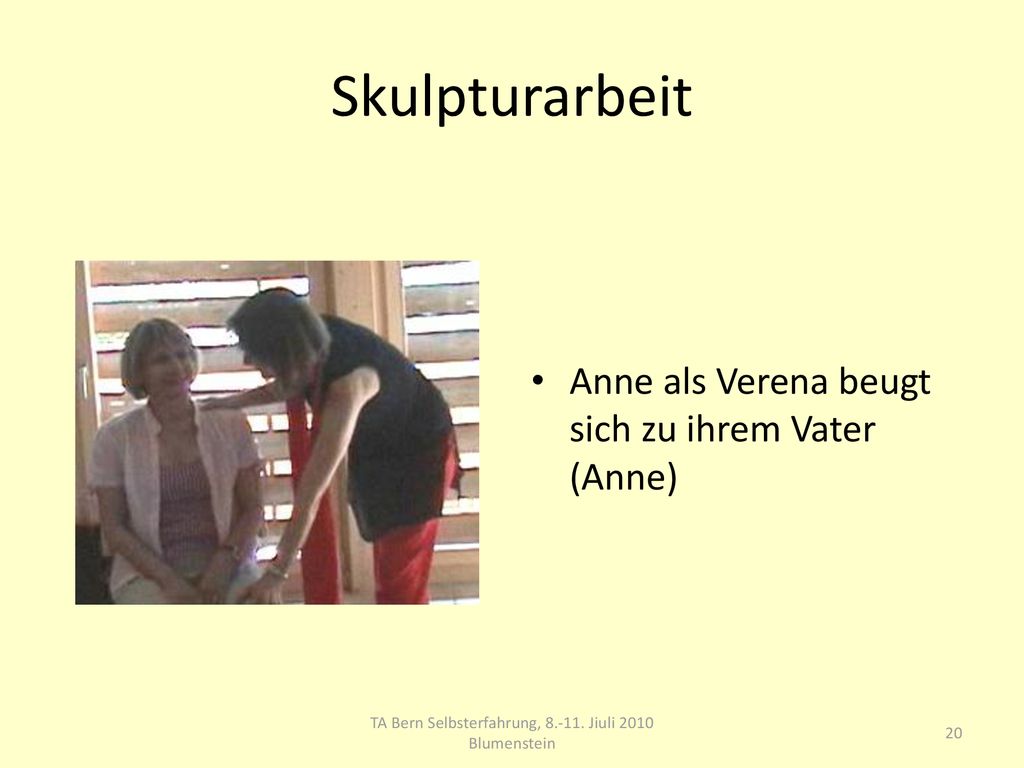 Skulpturarbeit

• Anne als Verena beugt sich zu ihrem Vater (Anne)

TA Bern Selbsterfahrung, 8.-11. Jiuli 2010 Blumenstein

20